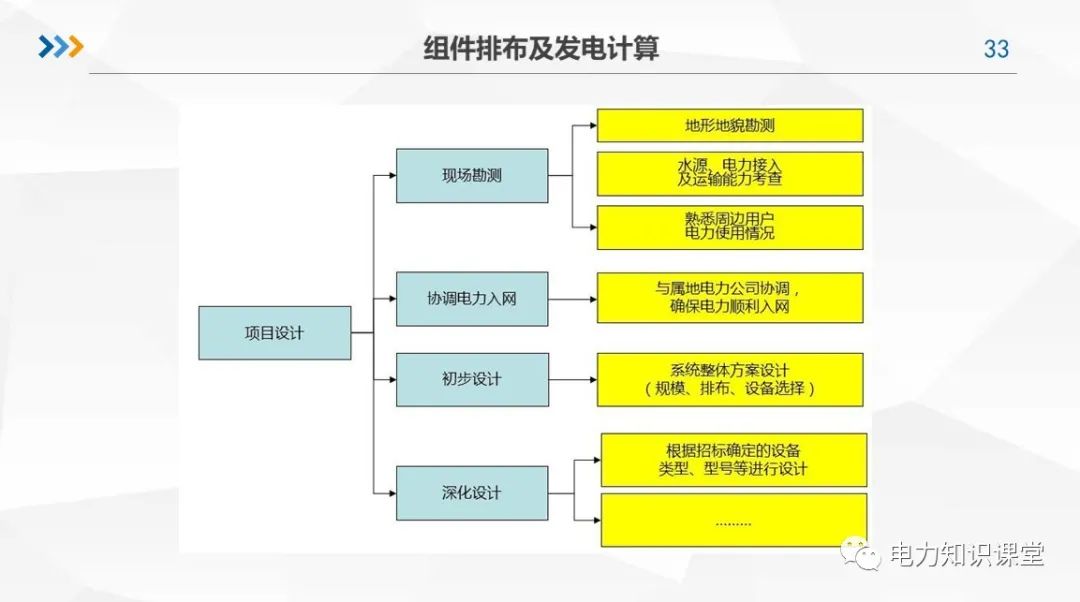 组件排布及发电计算

33

项目设计

现场勘测

地形地貌勘测

水源、电力接入及运输能力考查

熟悉周边用户电力使用情况

协调电力入网

与属地电力公司协调，确保电力顺利入网

初步设计

系统整体方案设计（规模、排布、设备选择）

深化设计

根据招标确定的设备类型、型号等进行设计

………

电力知识课堂